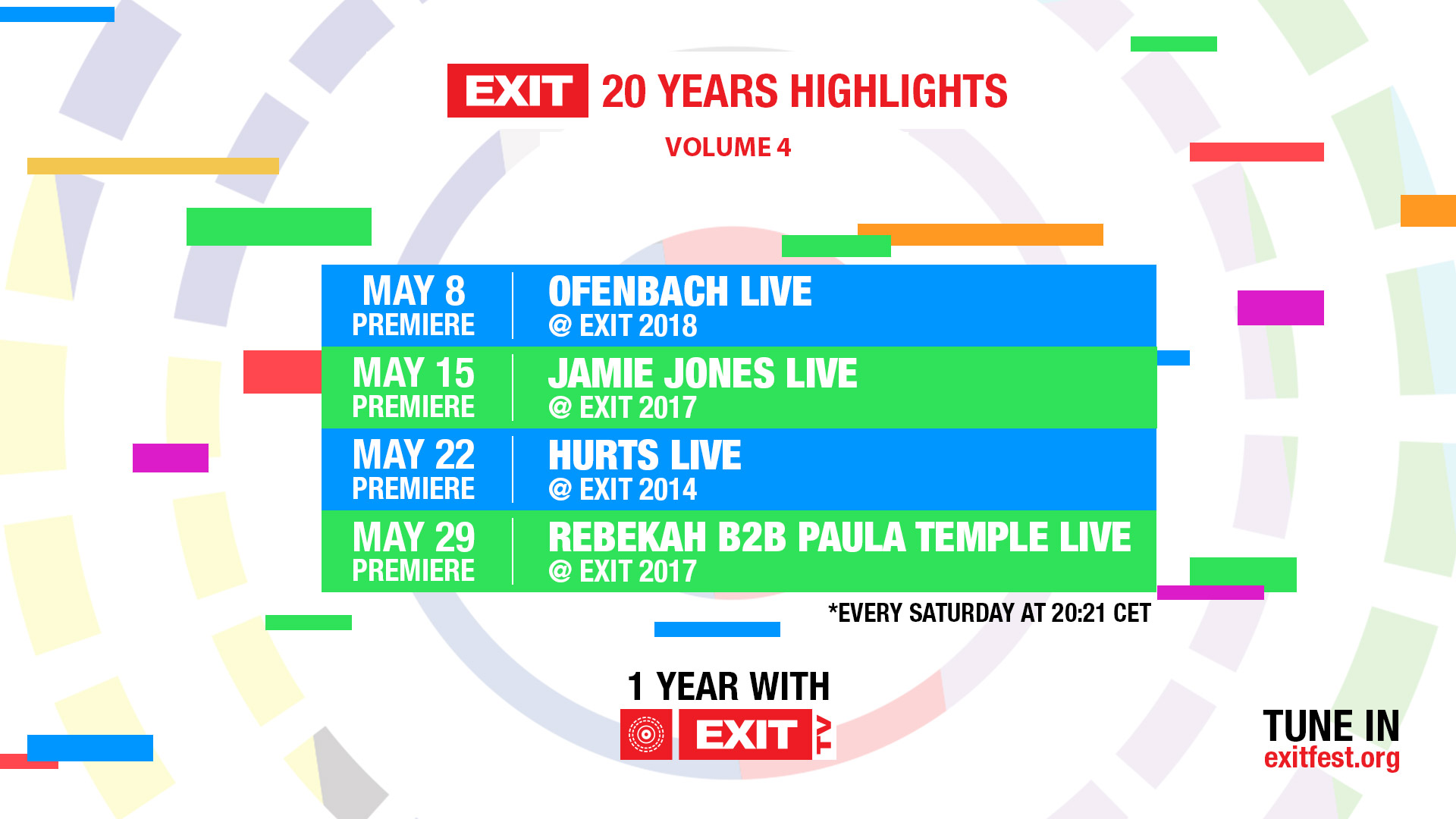 EXIT 20 YEARS HIGHLIGHTS
VOLUME 4

| MAY 8 PREMIERE | OFENBACH LIVE @ EXIT 2018 |
|---|---|
| MAY 15 PREMIERE | JAMIE JONES LIVE @ EXIT 2017 |
| MAY 22 PREMIERE | HURTS LIVE @ EXIT 2014 |
| MAY 29 PREMIERE | REBEKAH B2B PAULA TEMPLE LIVE @ EXIT 2017 |

*EVERY SATURDAY AT 20:21 CET

1 YEAR WITH
EXIT TV

TUNE IN
exitfest.org